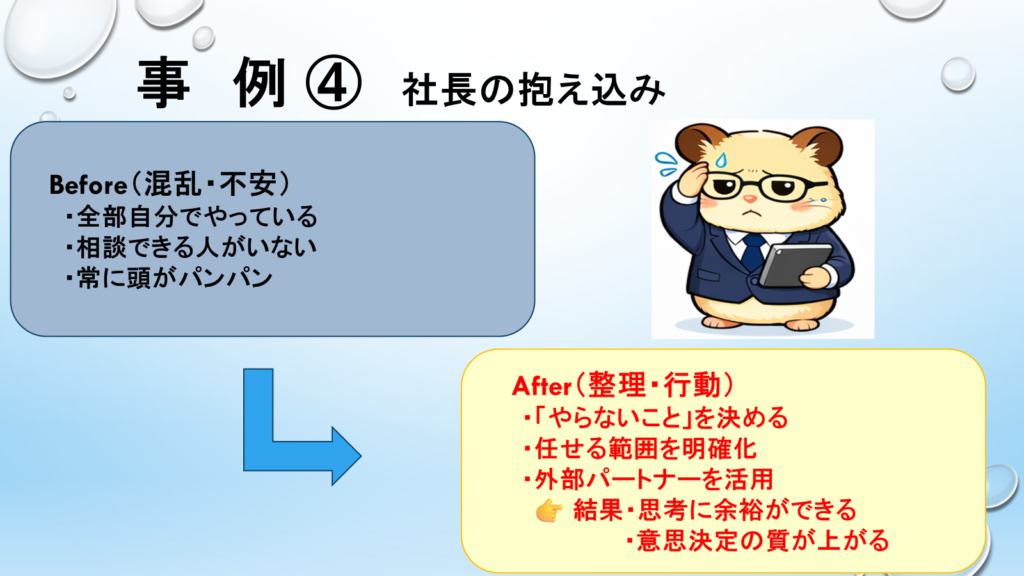 事　例 ④　社長の抱え込み

Before（混乱・不安）
・全部自分でやっている
・相談できる人がいない
・常に頭がパンパン

After（整理・行動）
・「やらないこと」を決める
・任せる範囲を明確化
・外部パートナーを活用
👉 結果・思考に余裕ができる
・意思決定の質が上がる